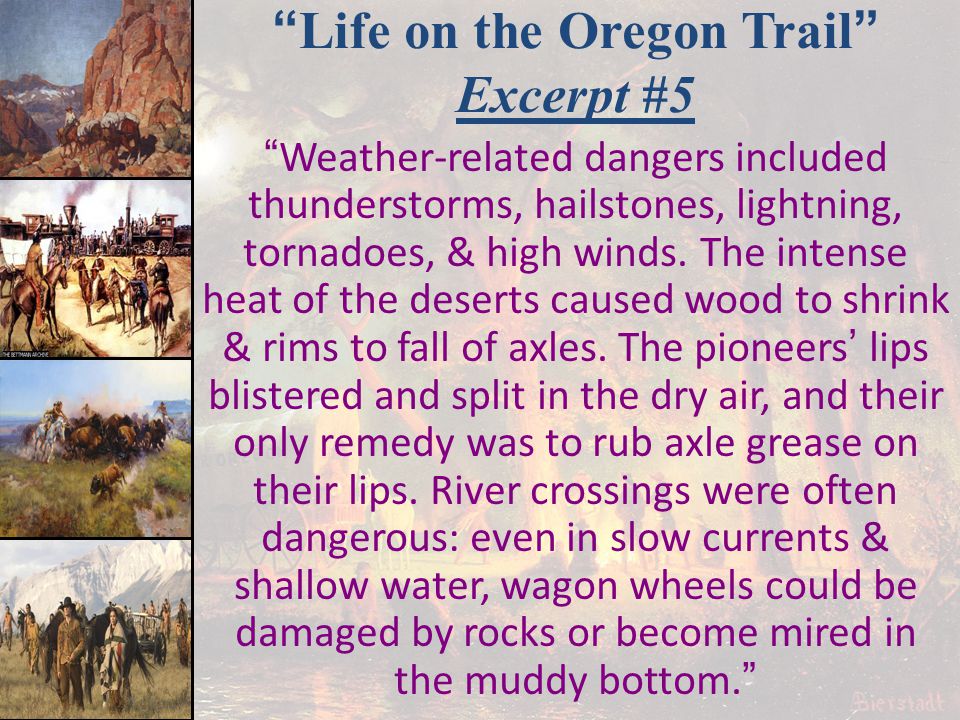 “Life on the Oregon Trail”
Excerpt #5

“Weather-related dangers included thunderstorms, hailstones, lightning, tornadoes, & high winds. The intense heat of the deserts caused wood to shrink & rims to fall of axles. The pioneers’ lips blistered and split in the dry air, and their only remedy was to rub axle grease on their lips. River crossings were often dangerous: even in slow currents & shallow water, wagon wheels could be damaged by rocks or become mired in the muddy bottom.”

THE BETTMANN ARCHIVE

Bierstadt